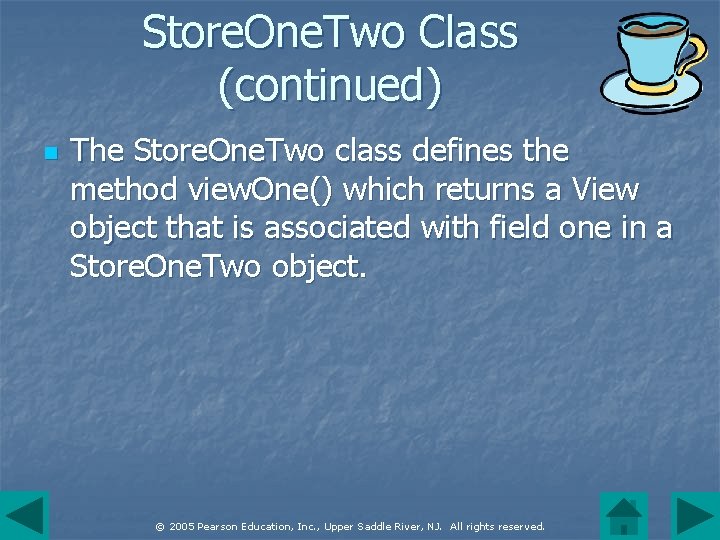 StoreOneTwo Class (continued)

The StoreOneTwo class defines the method viewOne() which returns a View object that is associated with field one in a StoreOneTwo object.

© 2005 Pearson Education, Inc., Upper Saddle River, NJ. All rights reserved.